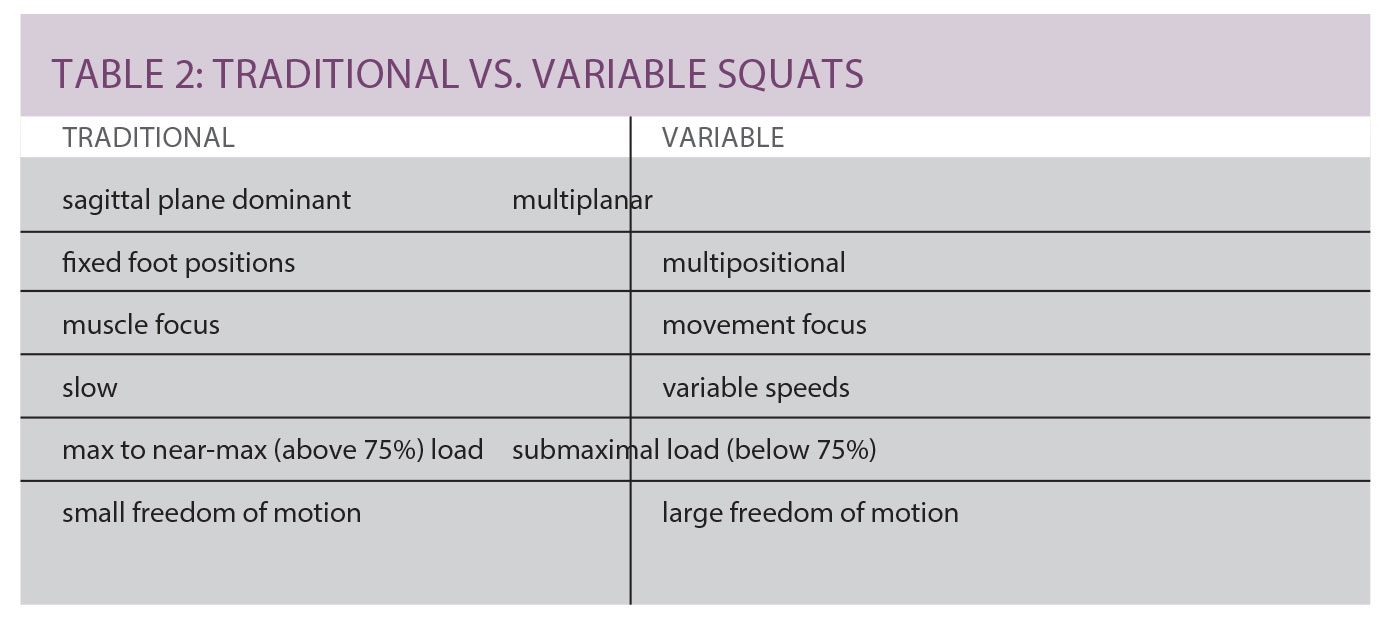 TABLE 2: TRADITIONAL VS. VARIABLE SQUATS

| TRADITIONAL | VARIABLE |
|---|---|
| sagittal plane dominant | multiplanar |
| fixed foot positions | multipositional |
| muscle focus | movement focus |
| slow | variable speeds |
| max to near-max (above 75%) load | submaximal load (below 75%) |
| small freedom of motion | large freedom of motion |